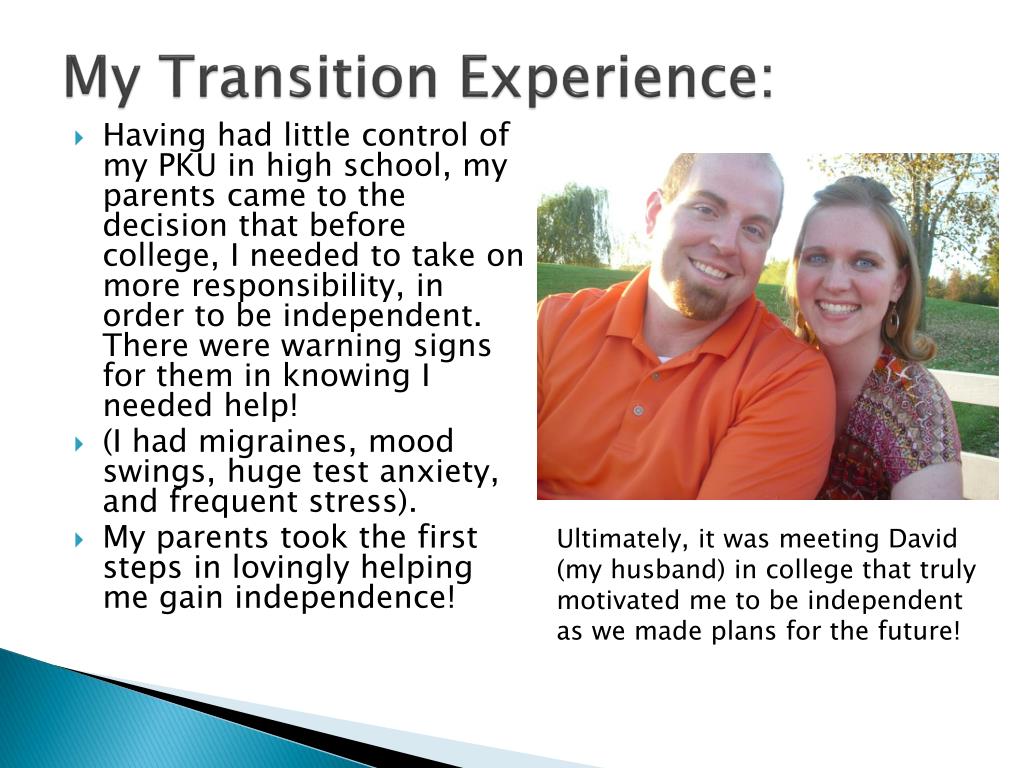 My Transition Experience:

Having had little control of my PKU in high school, my parents came to the decision that before college, I needed to take on more responsibility, in order to be independent. There were warning signs for them in knowing I needed help!

(I had migraines, mood swings, huge test anxiety, and frequent stress).

My parents took the first steps in lovingly helping me gain independence!

Ultimately, it was meeting David (my husband) in college that truly motivated me to be independent as we made plans for the future!